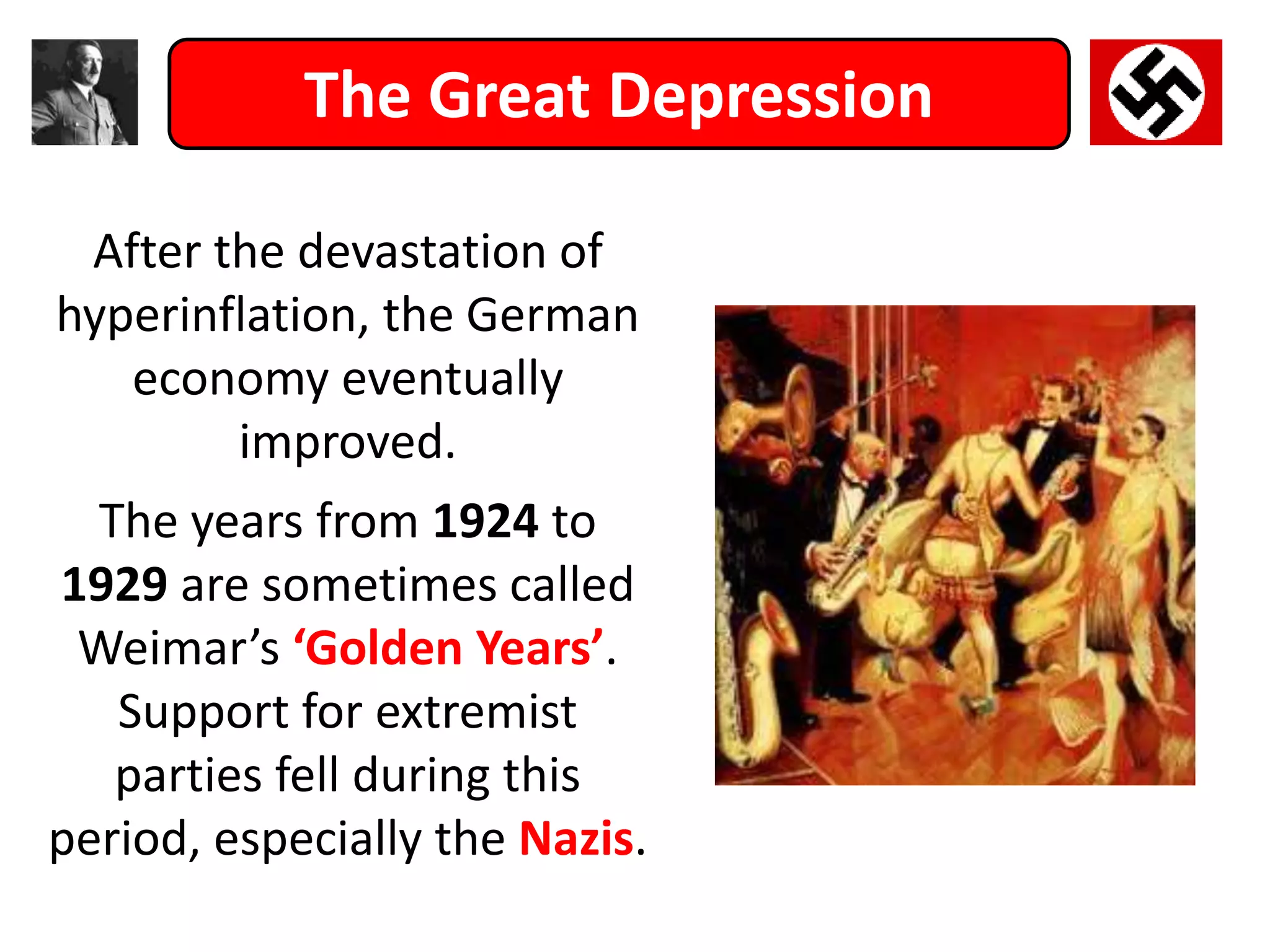 The Great Depression

After the devastation of hyperinflation, the German economy eventually improved.

The years from 1924 to 1929 are sometimes called Weimar's 'Golden Years'. Support for extremist parties fell during this period, especially the Nazis.